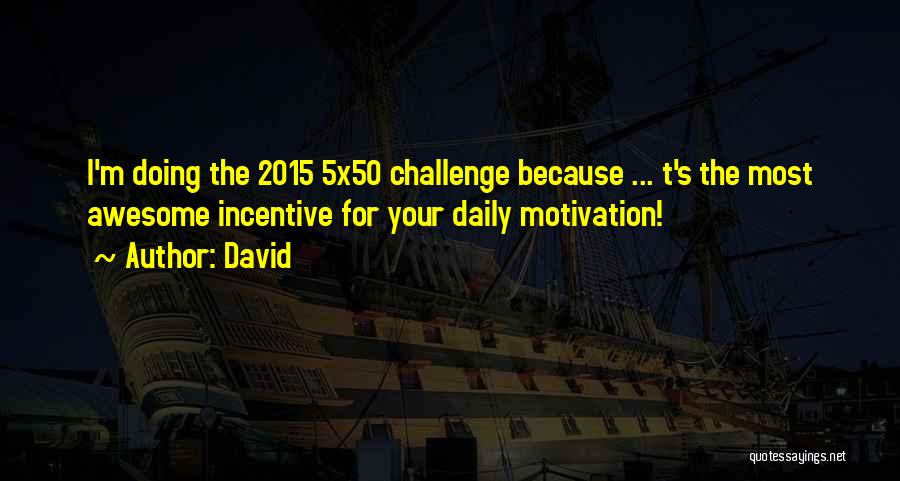 I'm doing the 2015 5x50 challenge because ... t's the most awesome incentive for your daily motivation!
~ Author: David

quotessayings.net